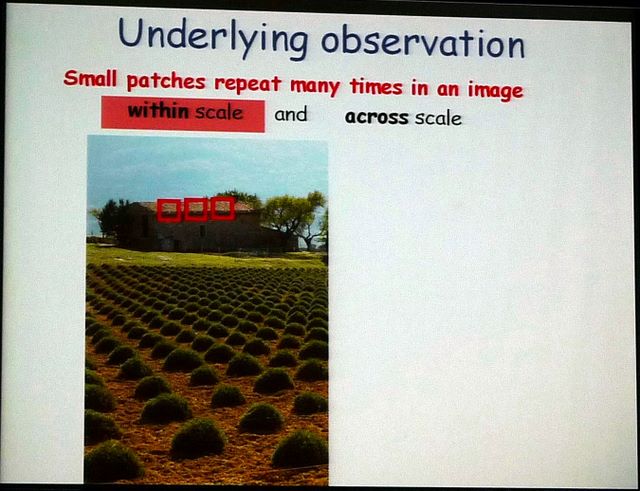 Underlying observation

Small patches repeat many times in an image

within scale and across scale